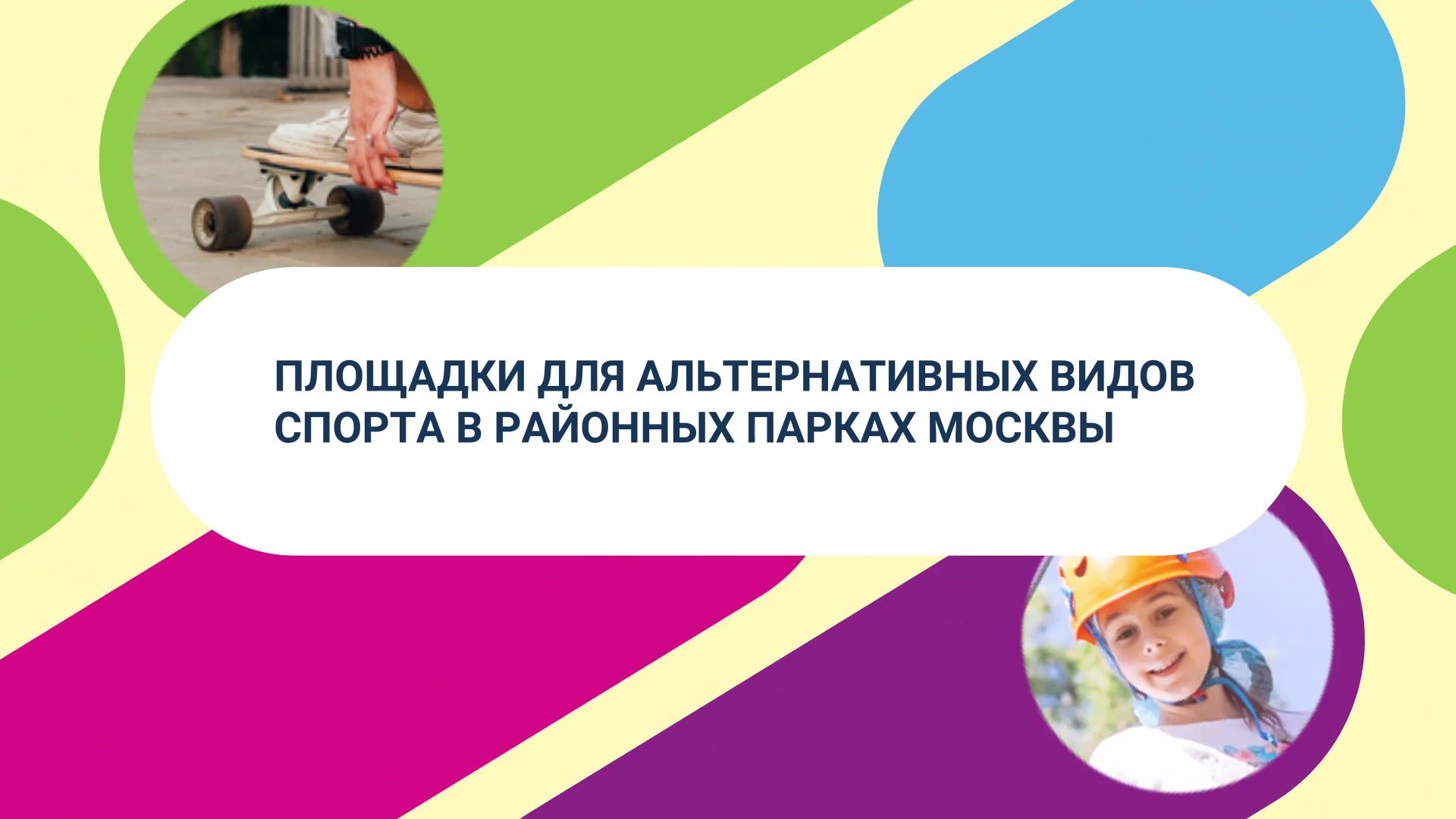 ПЛОЩАДКИ ДЛЯ АЛЬТЕРНАТИВНЫХ ВИДОВ СПОРТА В РАЙОННЫХ ПАРКАХ МОСКВЫ